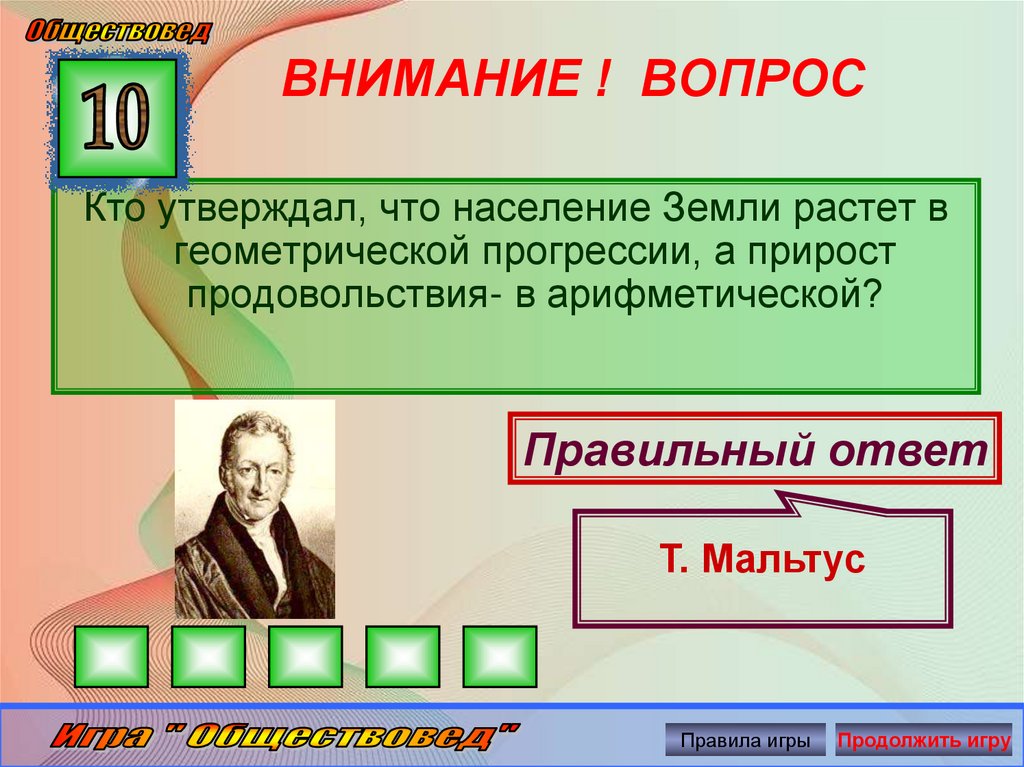 Обществовед

10

ВНИМАНИЕ ! ВОПРОС

Кто утверждал, что население Земли растет в геометрической прогрессии, а прирост продовольствия- в арифметической?

Правильный ответ

Т. Мальтус

Игра " Обществовед"

Правила игры

Продолжить игру